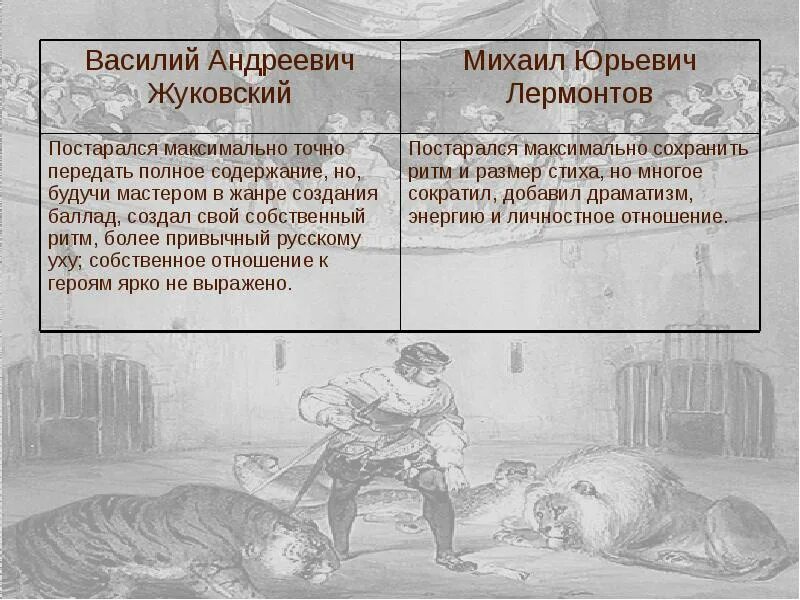 | Василий Андреевич Жуковский | Михаил Юрьевич Лермонтов |
|---|---|
| Постарался максимально точно передать полное содержание, но, будучи мастером в жанре создания баллад, создал свой собственный ритм, более привычный русскому уху; собственное отношение к героям ярко не выражено. | Постарался максимально сохранить ритм и размер стиха, но многое сократил, добавил драматизм, энергию и личностное отношение. |